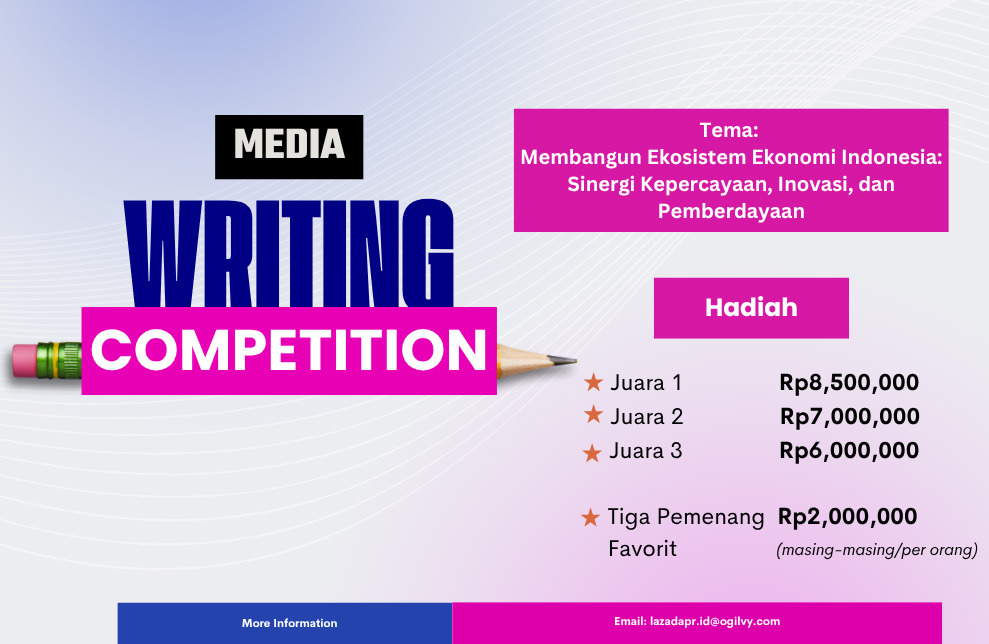 MEDIA
WRITING
COMPETITION

Tema:
Membangun Ekosistem Ekonomi Indonesia: Sinergi Kepercayaan, Inovasi, dan Pemberdayaan

Hadiah

★ Juara 1 Rp8,500,000
★ Juara 2 Rp7,000,000
★ Juara 3 Rp6,000,000

★ Tiga Pemenang Favorit Rp2,000,000 (masing-masing/per orang)

More Information
Email: lazadapr.id@ogilvy.com